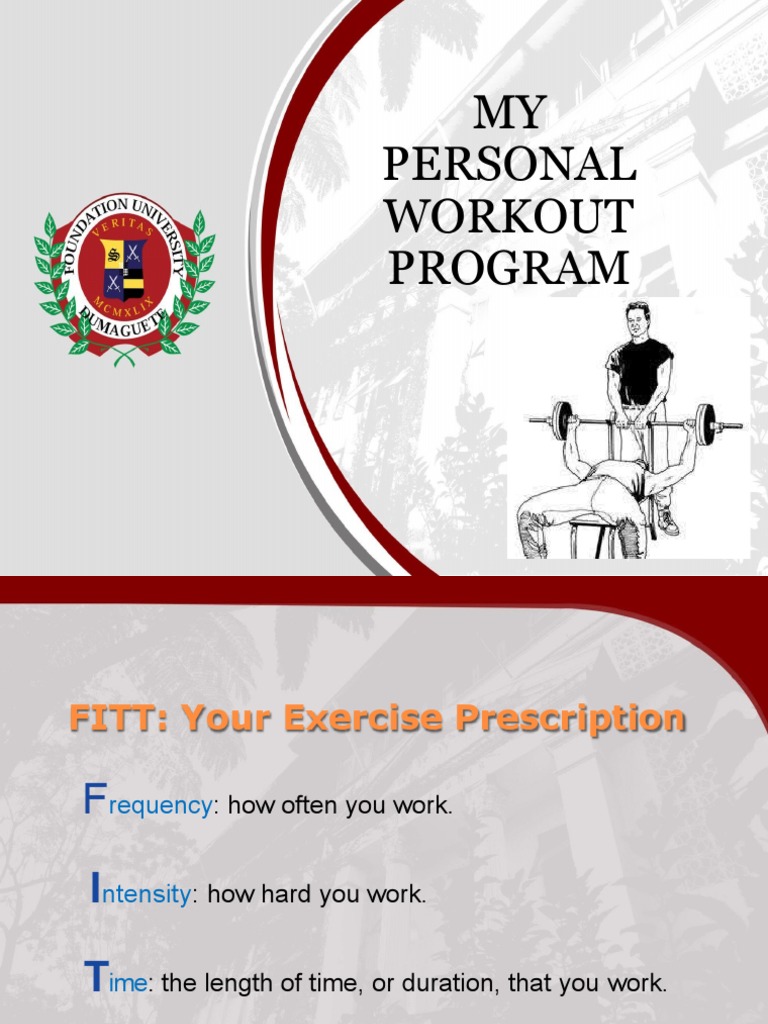 FOUNDATION UNIVERSITY
VERITAS
MCMXLIX
DUMAGUETE

MY PERSONAL WORKOUT PROGRAM

FITT: Your Exercise Prescription

Frequency: how often you work.

Intensity: how hard you work.

Time: the length of time, or duration, that you work.